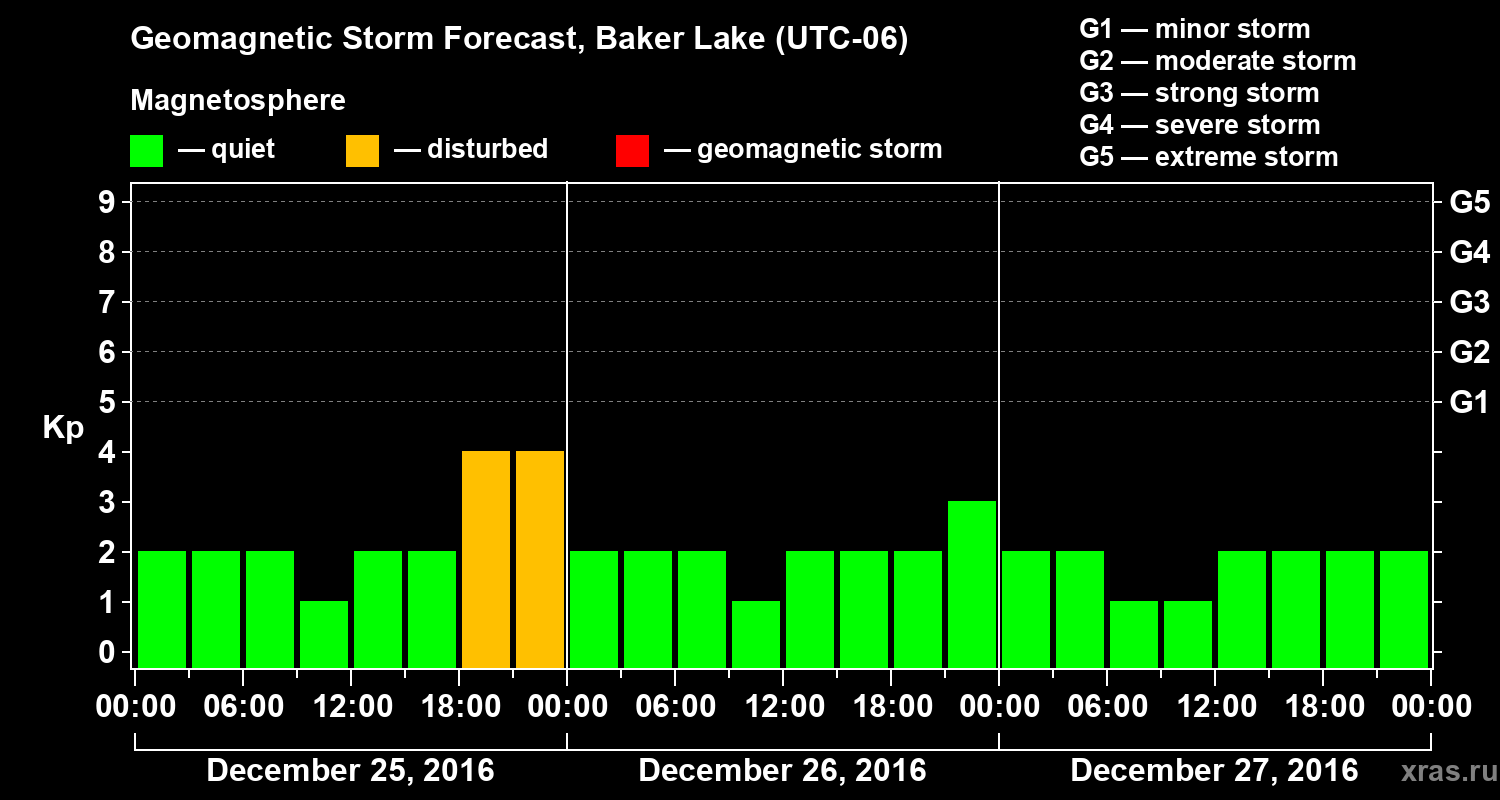 Geomagnetic Storm Forecast, Baker Lake (UTC-06)

Magnetosphere

— quiet — disturbed — geomagnetic storm

G1 — minor storm
G2 — moderate storm
G3 — strong storm
G4 — severe storm
G5 — extreme storm

Kp

9
8
7
6
5
4
3
2
1
0

G5
G4
G3
G2
G1

00:00 06:00 12:00 18:00 00:00 06:00 12:00 18:00 00:00 06:00 12:00 18:00 00:00

December 25, 2016 December 26, 2016 December 27, 2016

xras.ru